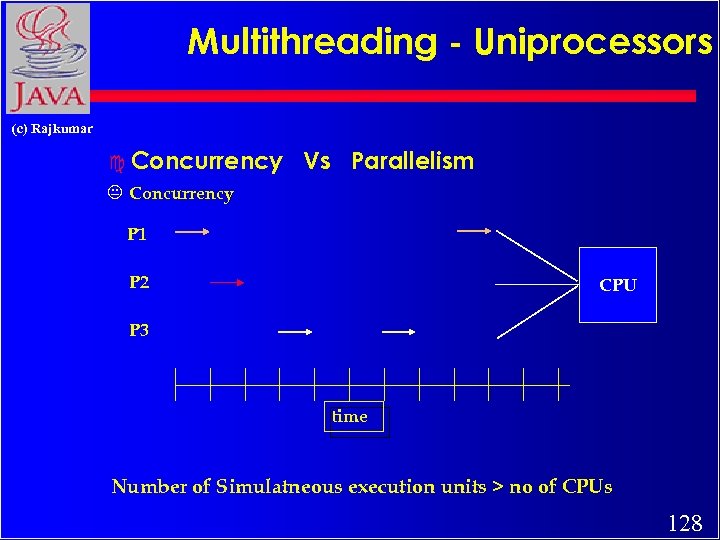 JAVA

(c) Rajkumar

Multithreading - Uniprocessors

Concurrency Vs Parallelism

Concurrency

P1

P2

P3

CPU

time

Number of Simulatneous execution units > no of CPUs

128